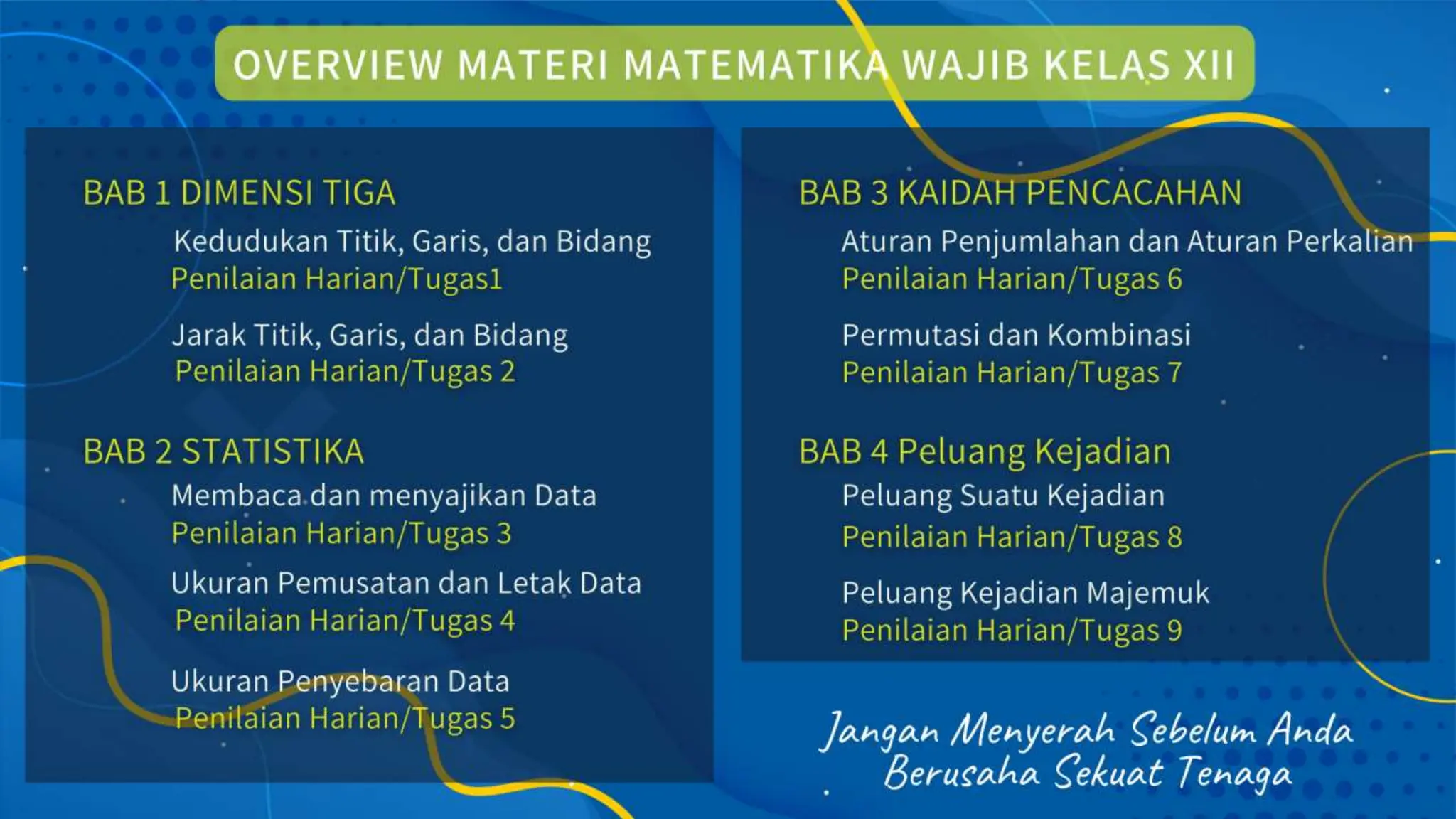 OVERVIEW MATERI MATEMATIKA WAJIB KELAS XII

BAB 1 DIMENSI TIGA

Kedudukan Titik, Garis, dan Bidang
Penilaian Harian/Tugas1

Jarak Titik, Garis, dan Bidang
Penilaian Harian/Tugas 2

BAB 2 STATISTIKA

Membaca dan menyajikan Data
Penilaian Harian/Tugas 3

Ukuran Pemusatan dan Letak Data
Penilaian Harian/Tugas 4

Ukuran Penyebaran Data
Penilaian Harian/Tugas 5

BAB 3 KAIDAH PENCACAHAN

Aturan Penjumlahan dan Aturan Perkalian
Penilaian Harian/Tugas 6

Permutasi dan Kombinasi
Penilaian Harian/Tugas 7

BAB 4 Peluang Kejadian

Peluang Suatu Kejadian
Penilaian Harian/Tugas 8

Peluang Kejadian Majemuk
Penilaian Harian/Tugas 9

Jangan Menyerah Sebelum Anda Berusaha Sekuat Tenaga